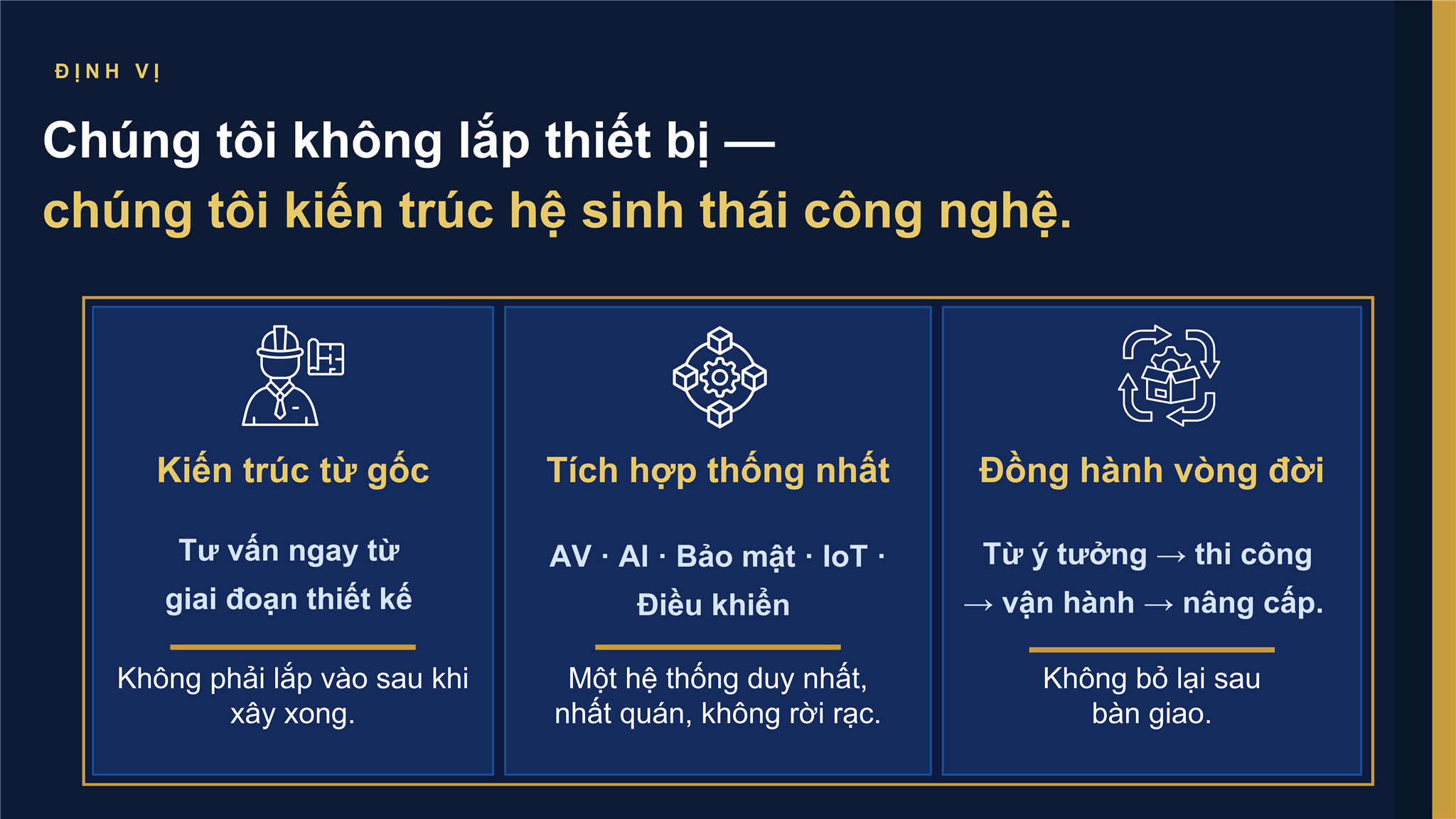 ĐỊNH VỊ

Chúng tôi không lắp thiết bị —
chúng tôi kiến trúc hệ sinh thái công nghệ.

Kiến trúc từ gốc

Tư vấn ngay từ giai đoạn thiết kế

Không phải lắp vào sau khi xây xong.

Tích hợp thống nhất

AV · AI · Bảo mật · IoT · Điều khiển

Một hệ thống duy nhất, nhất quán, không rời rạc.

Đồng hành vòng đời

Từ ý tưởng → thi công → vận hành → nâng cấp.

Không bỏ lại sau bàn giao.